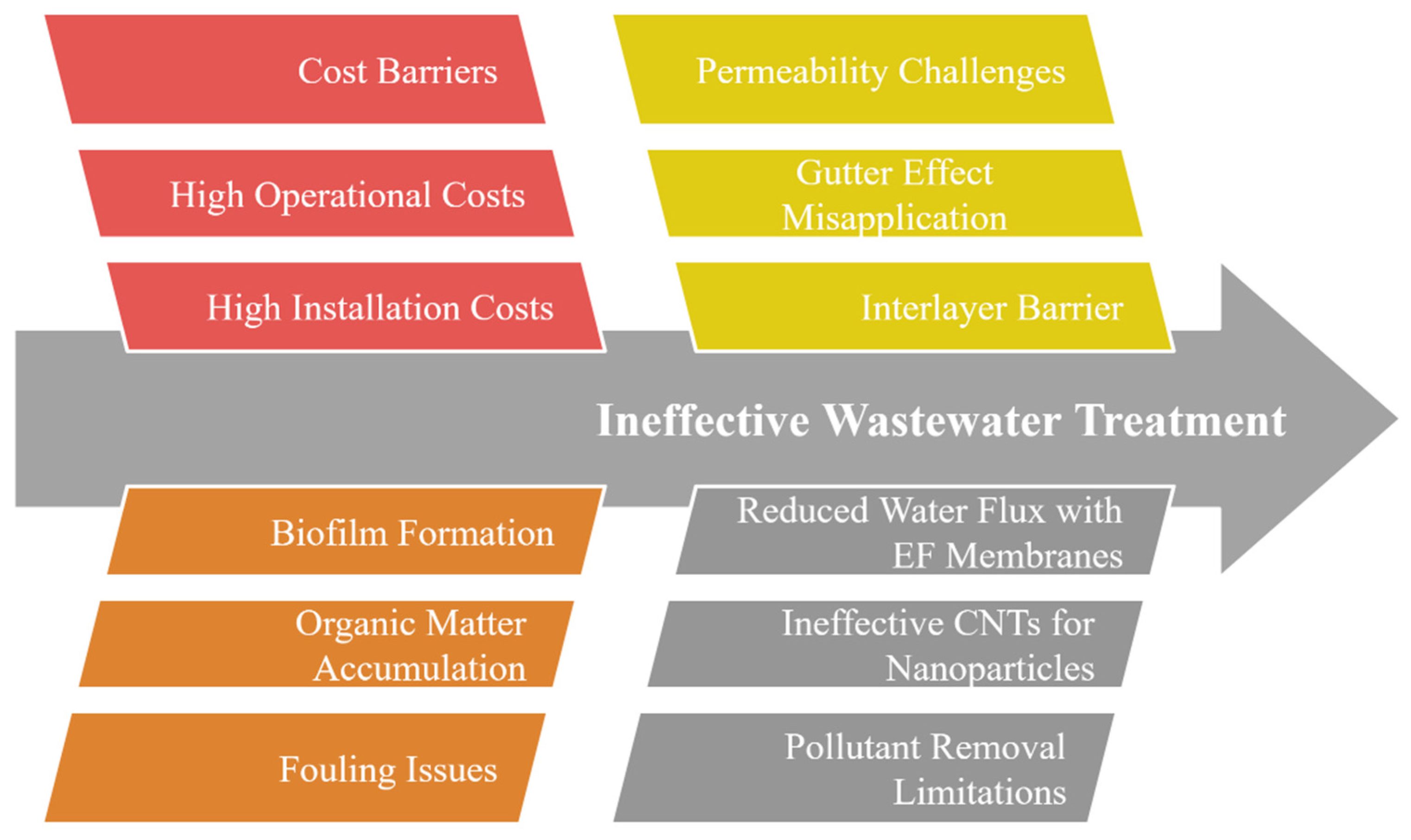 Cost Barriers

High Operational Costs

High Installation Costs

Permeability Challenges

Gutter Effect Misapplication

Interlayer Barrier

Ineffective Wastewater Treatment

Biofilm Formation

Organic Matter Accumulation

Fouling Issues

Reduced Water Flux with EF Membranes

Ineffective CNTs for Nanoparticles

Pollutant Removal Limitations